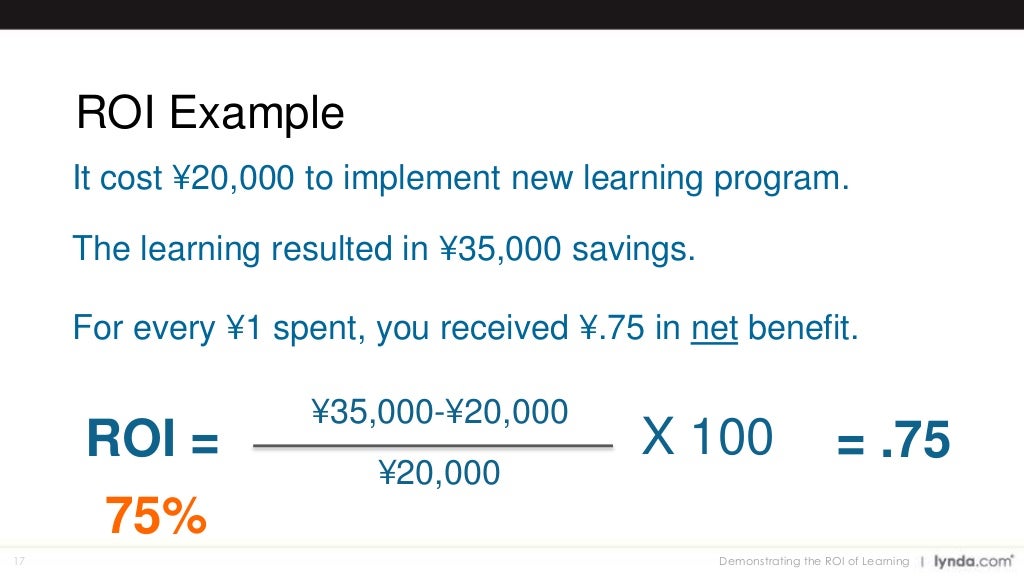 ROI Example

It cost ¥20,000 to implement new learning program.

The learning resulted in ¥35,000 savings.

For every ¥1 spent, you received ¥.75 in net benefit.

ROI = $\frac{¥35,000-¥20,000}{¥20,000}$ X 100 = .75

75%

17

Demonstrating the ROI of Learning | lynda.com